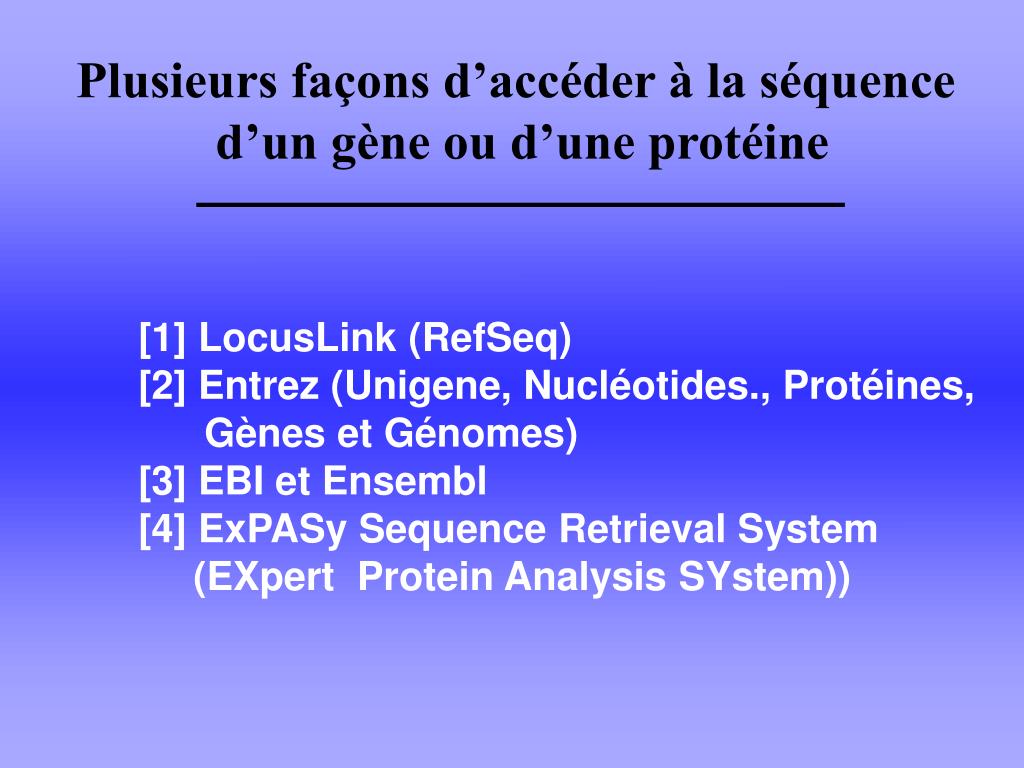 Plusieurs façons d’accéder à la séquence d’un gène ou d’une protéine

[1] LocusLink (RefSeq)
[2] Entrez (Unigene, Nucléotides., Protéines, Gènes et Génomes)
[3] EBI et Ensembl
[4] ExPASy Sequence Retrieval System (EXpert Protein Analysis SYstem))